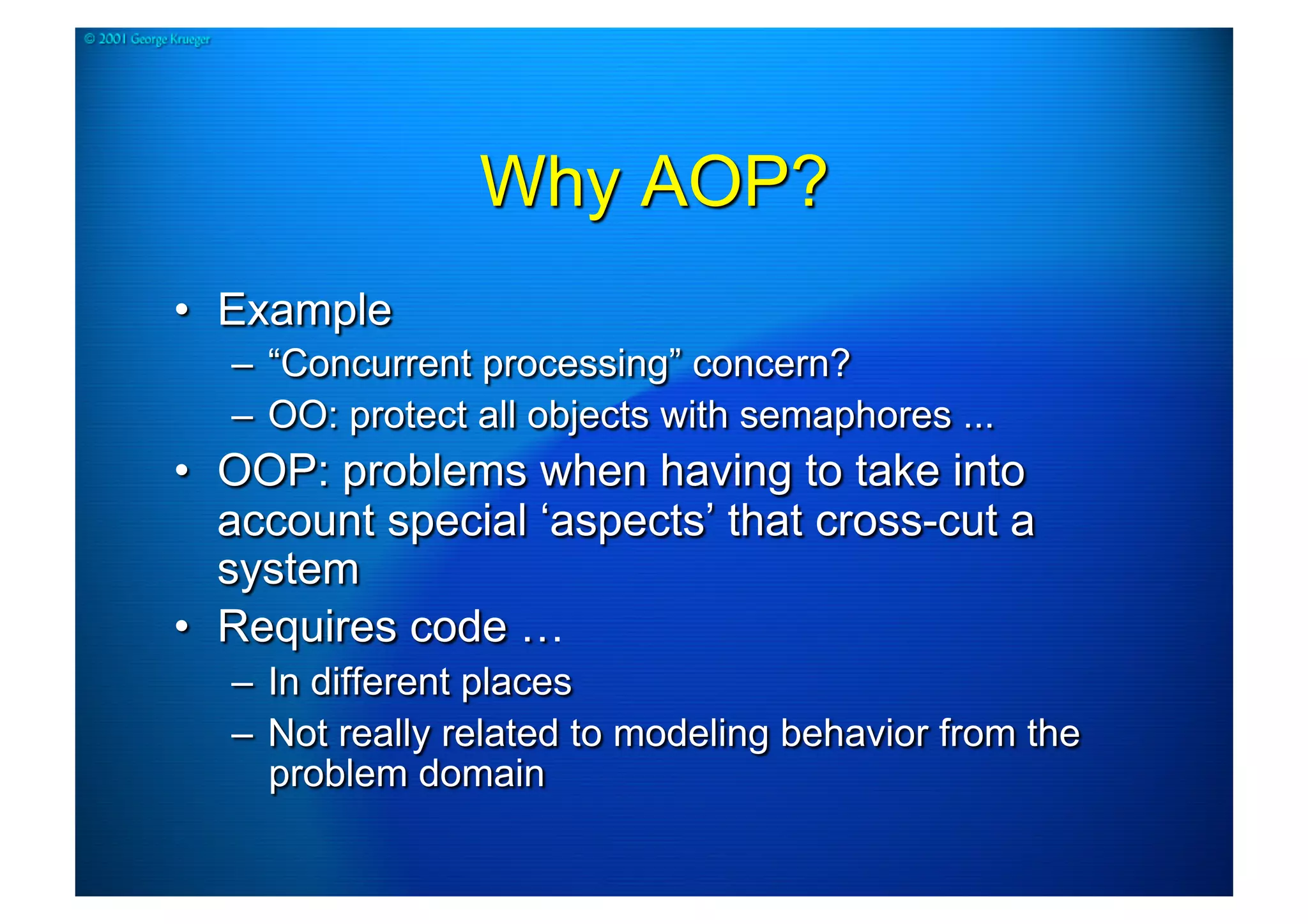 © 2001 George Krueger

Why AOP?

• Example
– “Concurrent processing” concern?
– OO: protect all objects with semaphores ...
• OOP: problems when having to take into account special ‘aspects’ that cross-cut a system
• Requires code …
– In different places
– Not really related to modeling behavior from the problem domain